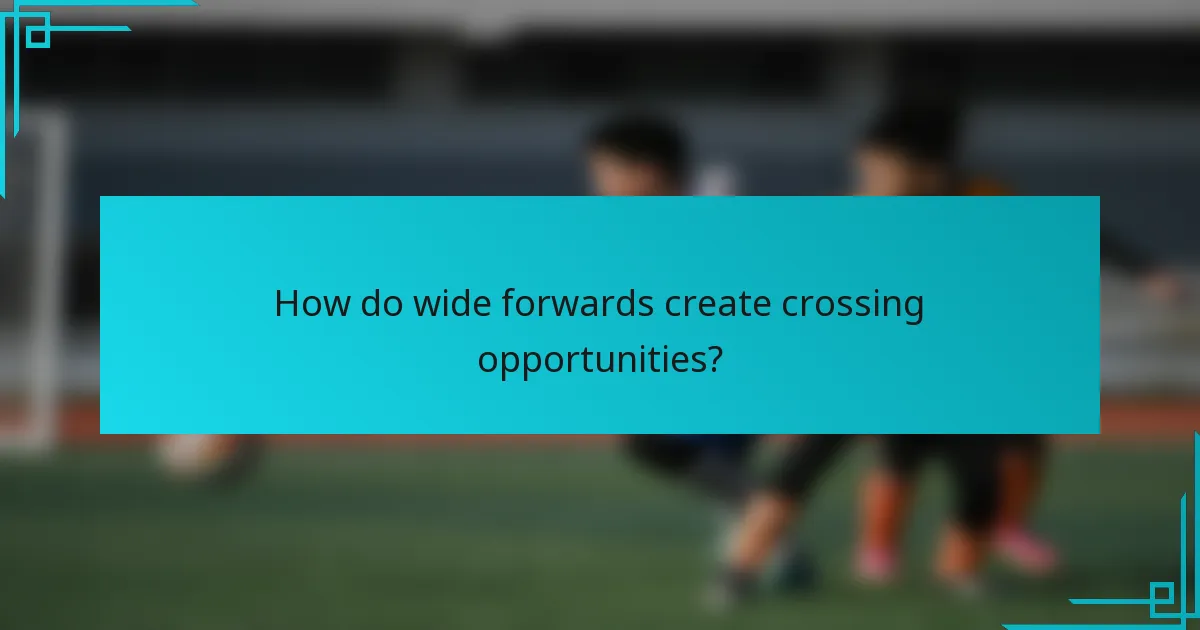 How do wide forwards create crossing opportunities?